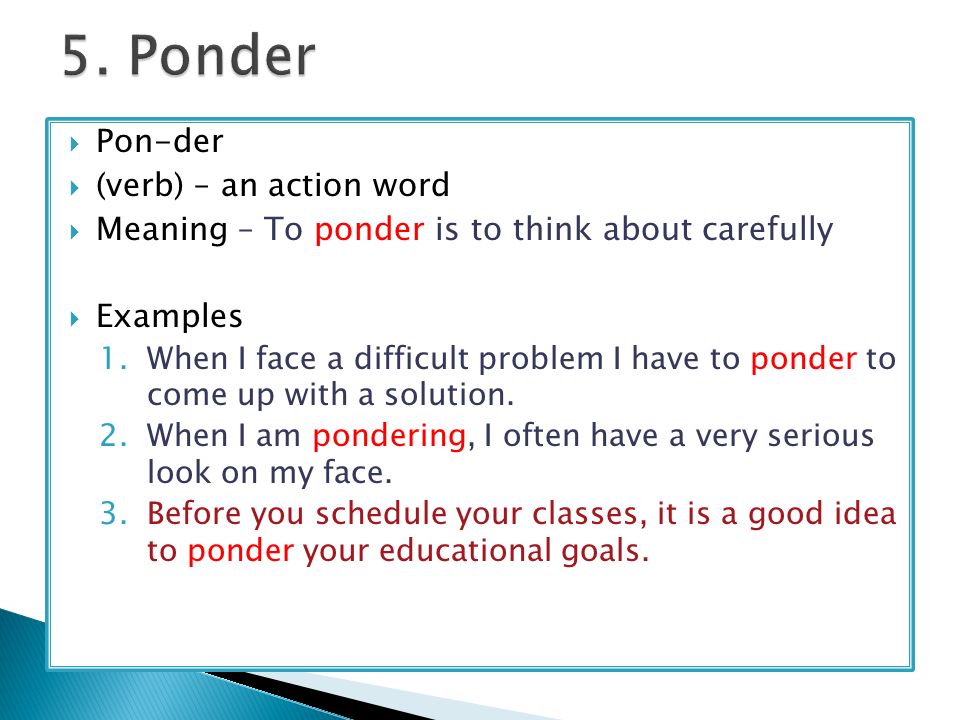 5. Ponder

Pon-der

(verb) – an action word

Meaning – To ponder is to think about carefully

Examples

1. When I face a difficult problem I have to ponder to come up with a solution.
2. When I am pondering, I often have a very serious look on my face.
3. Before you schedule your classes, it is a good idea to ponder your educational goals.